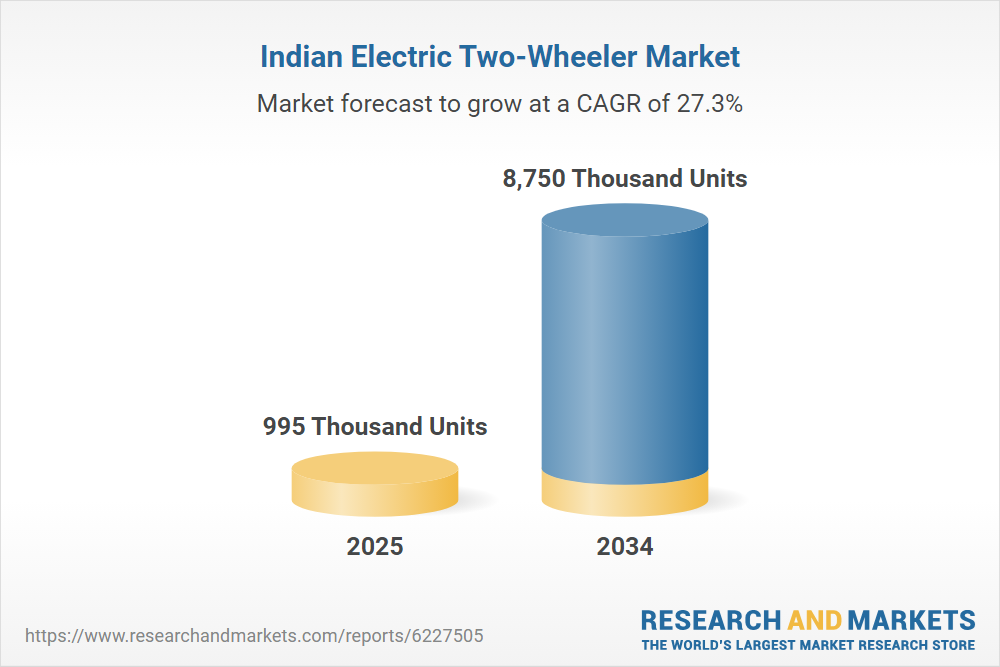 Indian Electric Two-Wheeler Market

Market forecast to grow at a CAGR of 27.3%

8,750 Thousand Units

995 Thousand Units

2025

2034

https://www.researchandmarkets.com/reports/6227505

RESEARCH AND MARKETS
THE WORLD'S LARGEST MARKET RESEARCH STORE